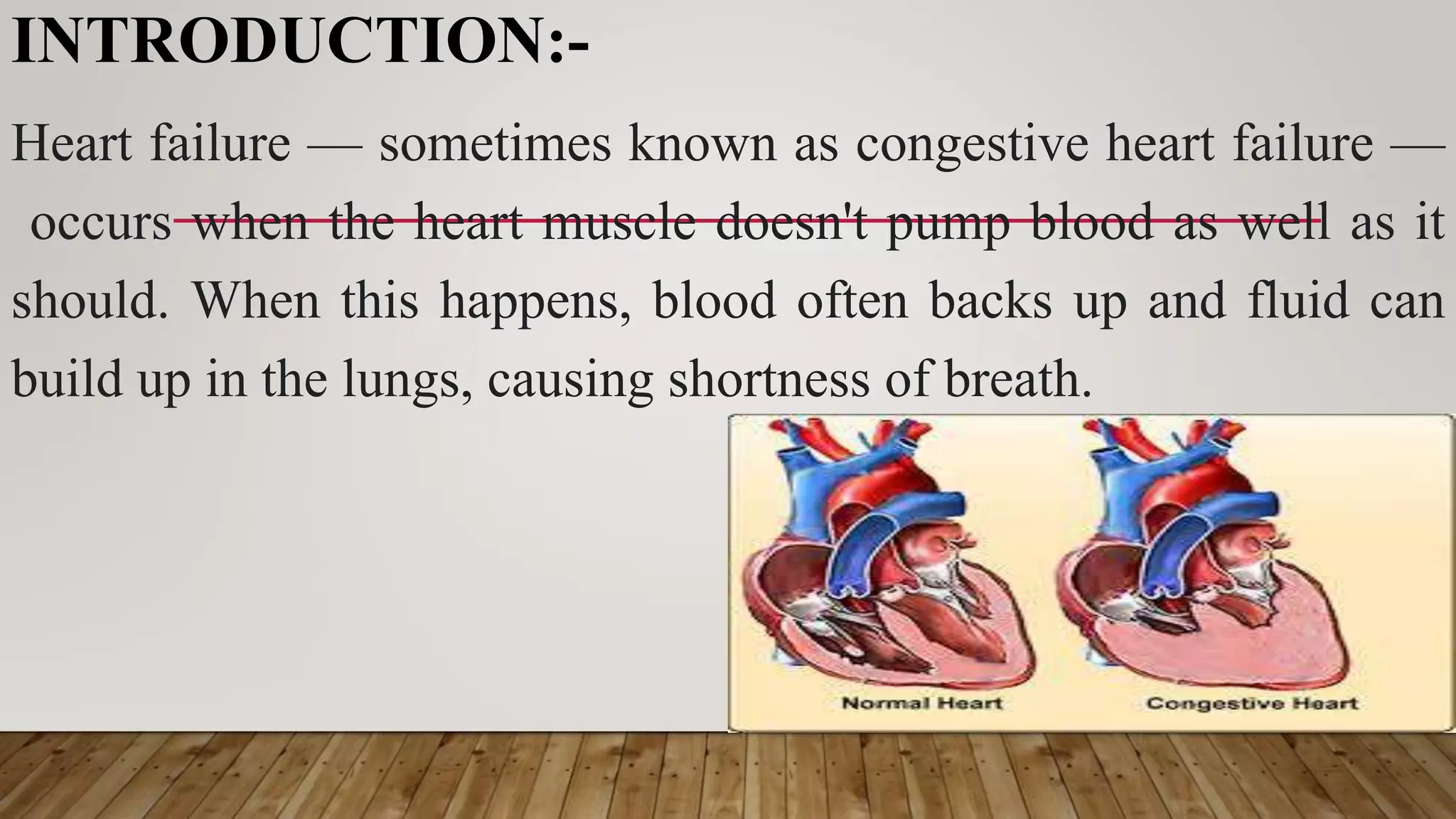 INTRODUCTION:-

Heart failure — sometimes known as congestive heart failure — occurs when the heart muscle doesn't pump blood as well as it should. When this happens, blood often backs up and fluid can build up in the lungs, causing shortness of breath.

Normal Heart

Congestive Heart